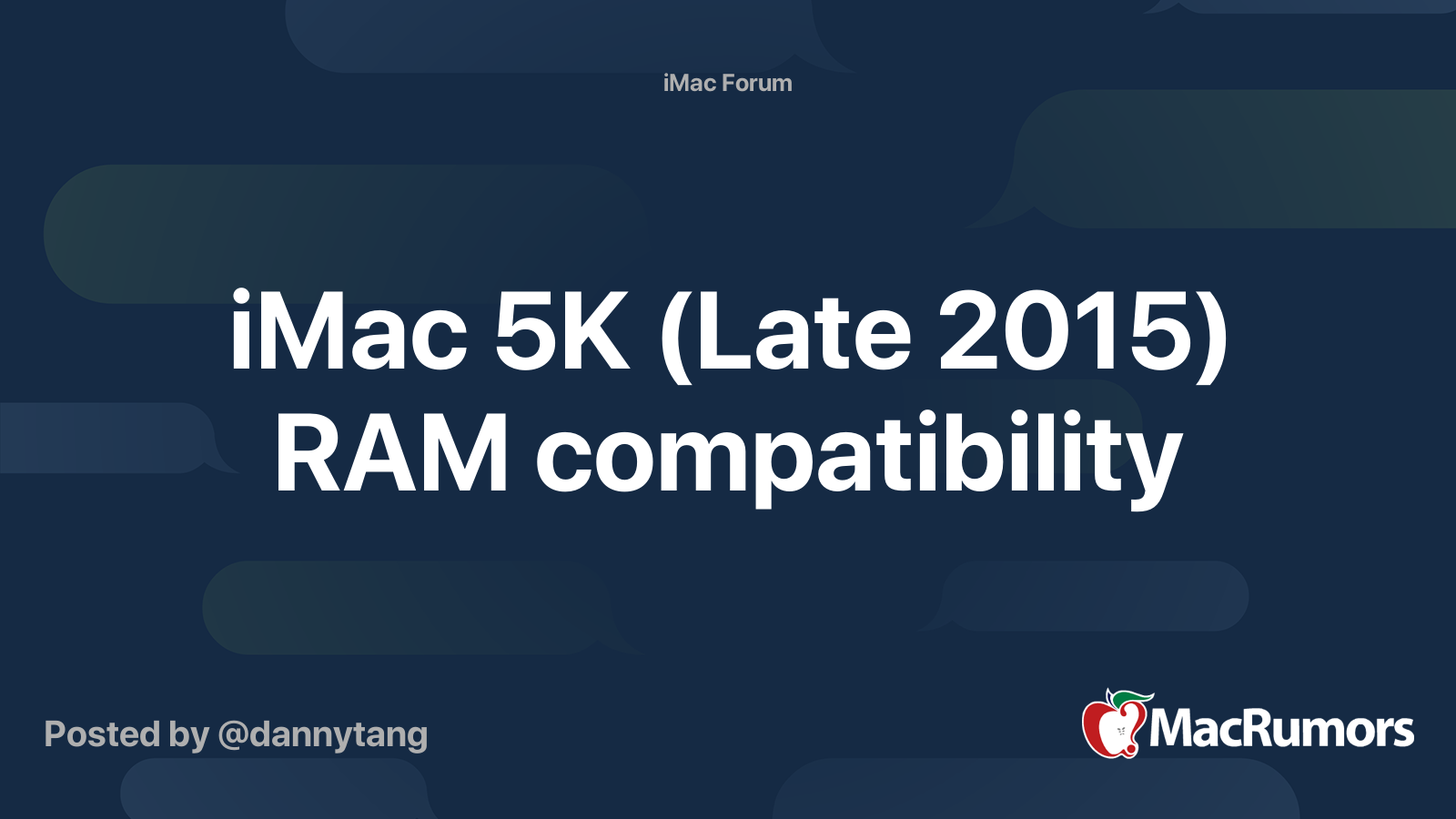 iMac Forum

iMac 5K (Late 2015) RAM compatibility

Posted by @dannytang

MacRumors